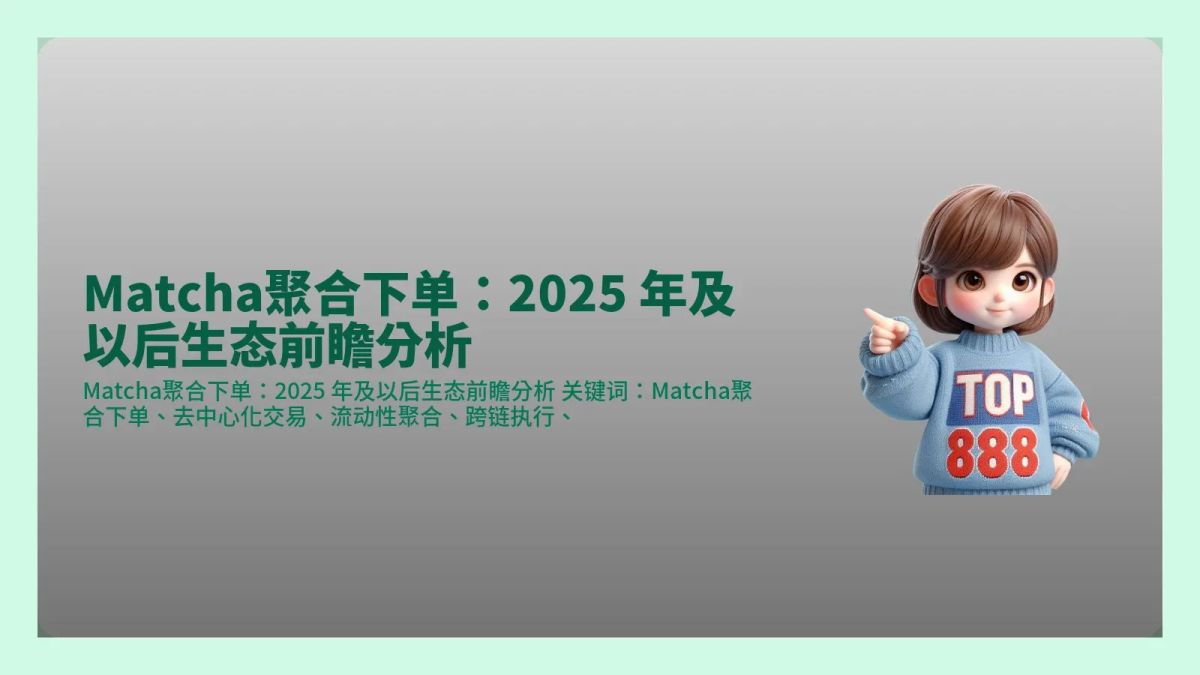 Matcha聚合下单：2025 年及以后生态前瞻分析

Matcha聚合下单：2025 年及以后生态前瞻分析 关键词：Matcha聚合下单、去中心化交易、流动性聚合、跨链执行、

TOP
888